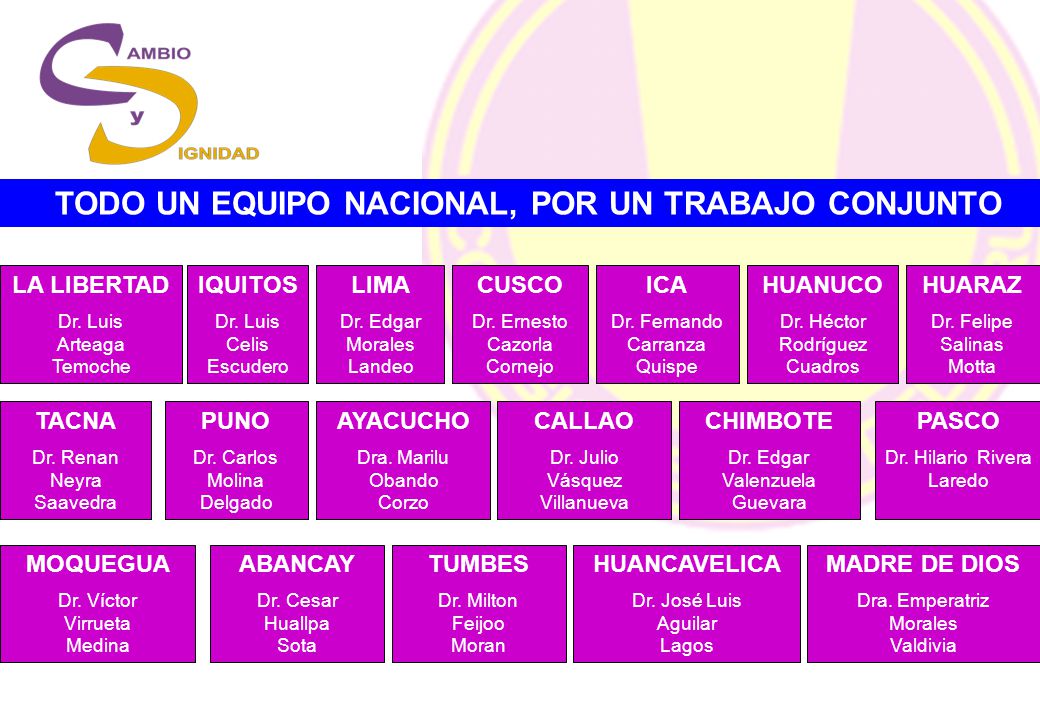 CAMBIO
y
DIGNIDAD

TODO UN EQUIPO NACIONAL, POR UN TRABAJO CONJUNTO

LA LIBERTAD
Dr. Luis Arteaga Temoche

IQUITOS
Dr. Luis Celis Escudero

LIMA
Dr. Edgar Morales Landeo

CUSCO
Dr. Ernesto Cazorla Cornejo

ICA
Dr. Fernando Carranza Quispe

HUANUCO
Dr. Héctor Rodríguez Cuadros

HUARAZ
Dr. Felipe Salinas Motta

TACNA
Dr. Renan Neyra Saavedra

PUNO
Dr. Carlos Molina Delgado

AYACUCHO
Dra. Marilu Obando Corzo

CALLAO
Dr. Julio Vásquez Villanueva

CHIMBOTE
Dr. Edgar Valenzuela Guevara

PASCO
Dr. Hilario Rivera Laredo

MOQUEGUA
Dr. Víctor Virrueta Medina

ABANCAY
Dr. Cesar Huallpa Sota

TUMBES
Dr. Milton Feijoo Moran

HUANCAVELICA
Dr. José Luis Aguilar Lagos

MADRE DE DIOS
Dra. Emperatriz Morales Valdivia